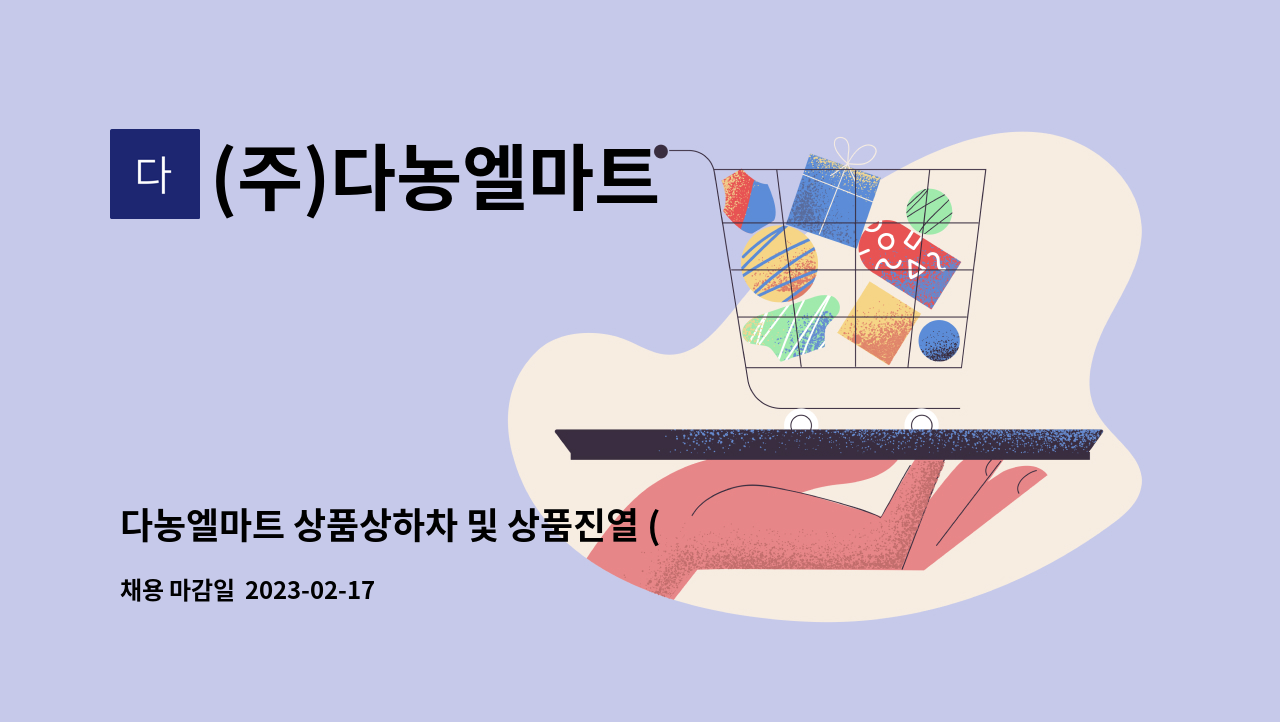 다

(주)다농엘마트

다농엘마트 상품상하차 및 상품진열 (

채용 마감일 2023-02-17